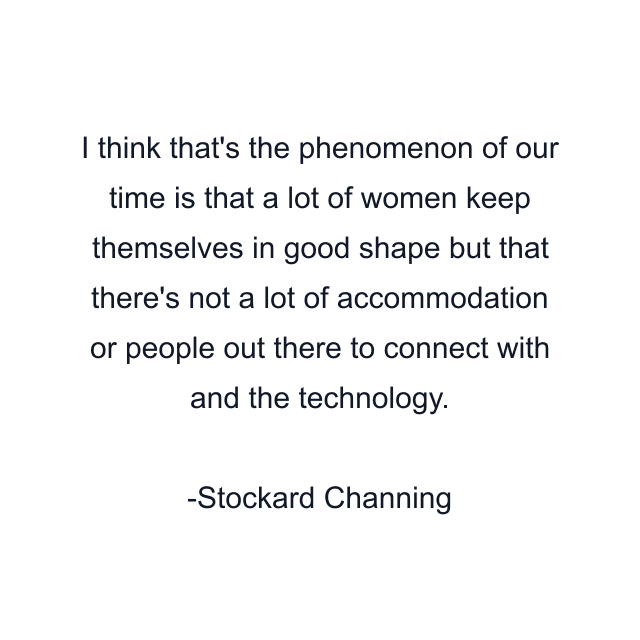 I think that's the phenomenon of our time is that a lot of women keep themselves in good shape but that there's not a lot of accommodation or people out there to connect with and the technology.

-Stockard Channing